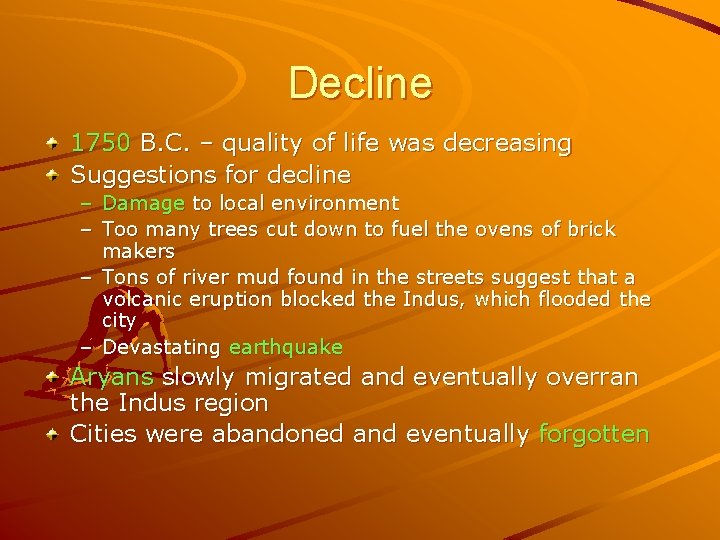 Decline

1750 B.C. – quality of life was decreasing

Suggestions for decline

– Damage to local environment

– Too many trees cut down to fuel the ovens of brick makers

– Tons of river mud found in the streets suggest that a volcanic eruption blocked the Indus, which flooded the city

– Devastating earthquake

Aryans slowly migrated and eventually overran the Indus region

Cities were abandoned and eventually forgotten